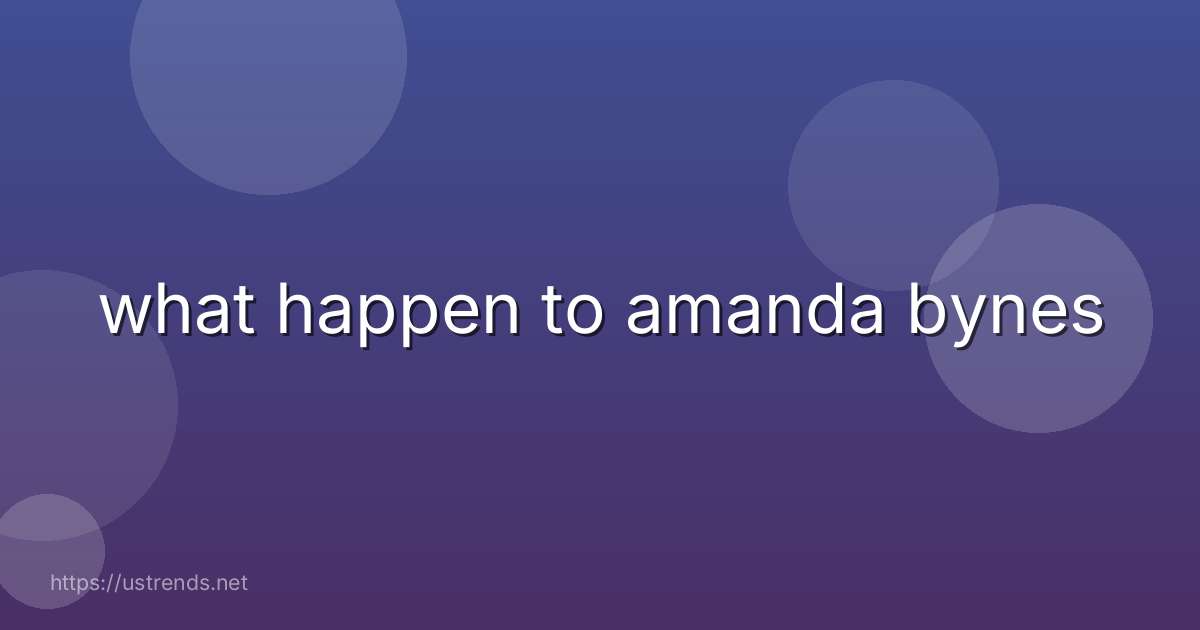 what happen to amanda bynes

https://ustrends.net